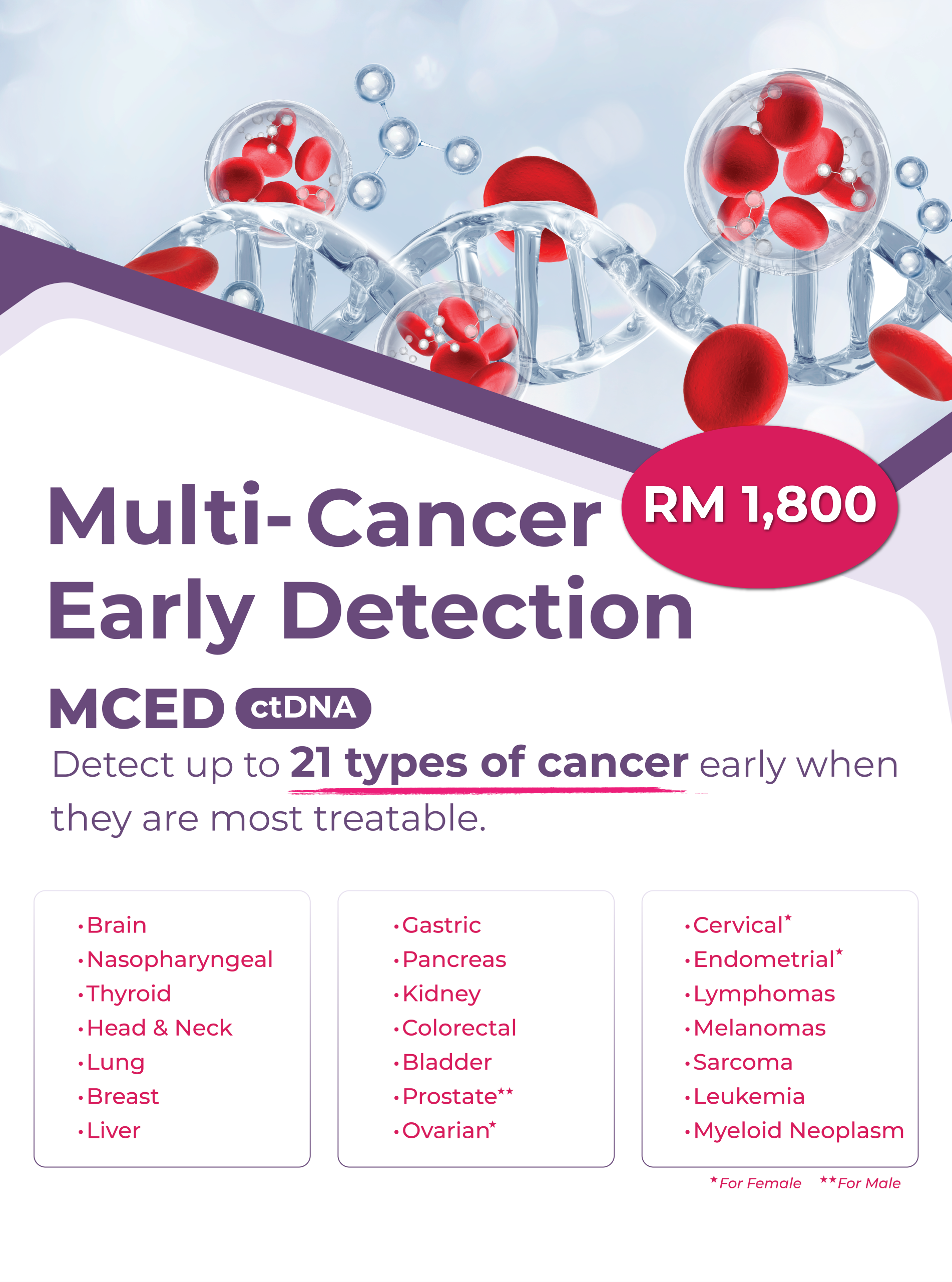 Multi-Cancer Early Detection

RM 1,800

MCED ctDNA

Detect up to 21 types of cancer early when they are most treatable.

• Brain
• Nasopharyngeal
• Thyroid
• Head & Neck
• Lung
• Breast
• Liver

• Gastric
• Pancreas
• Kidney
• Colorectal
• Bladder
• Prostate**
• Ovarian*

• Cervical*
• Endometrial*
• Lymphomas
• Melanomas
• Sarcoma
• Leukemia
• Myeloid Neoplasm

*For Female **For Male